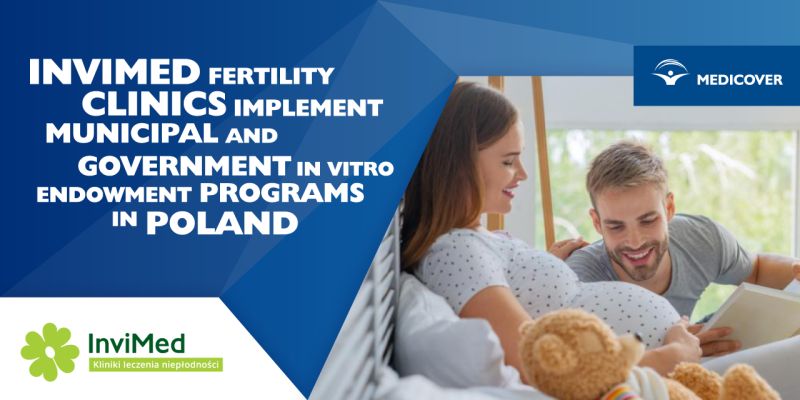 INVIMED FERTILITY CLINICS IMPLEMENT MUNICIPAL AND GOVERNMENT IN VITRO ENDOWMENT PROGRAMS IN POLAND

MEDICOVER

InviMed
Kliniki leczenia niepłodności